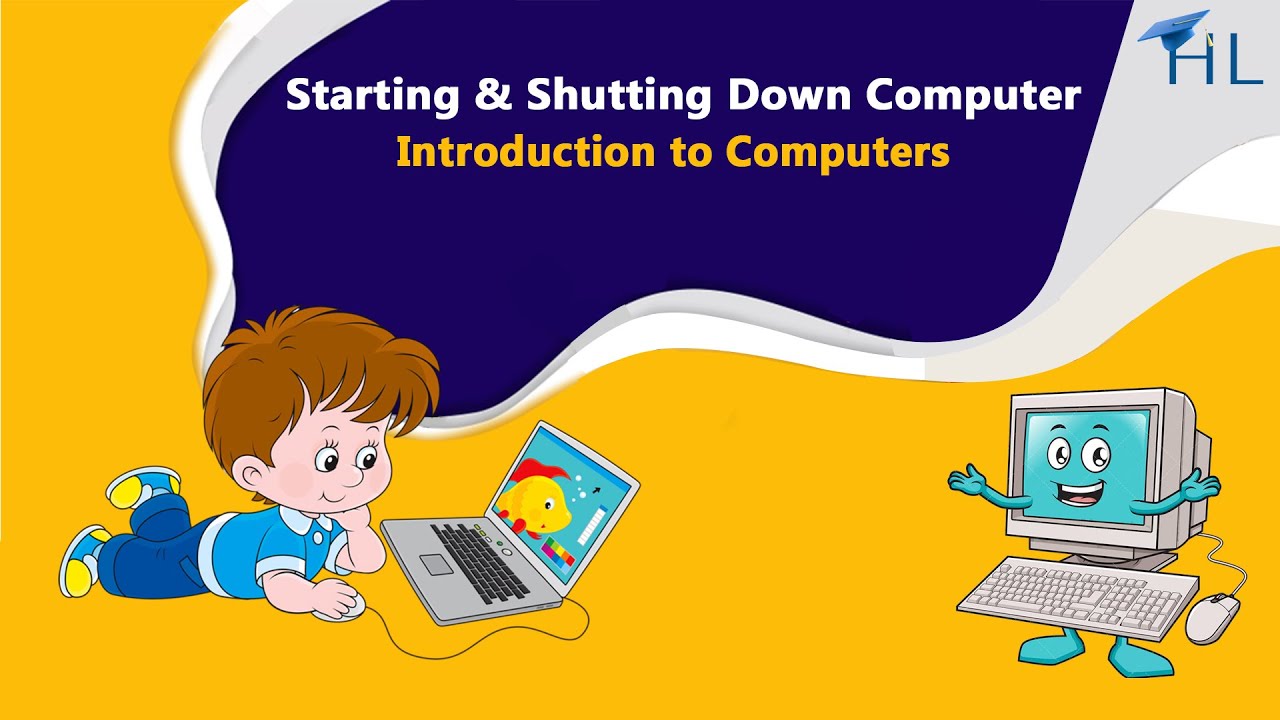 HL

Starting & Shutting Down Computer
Introduction to Computers